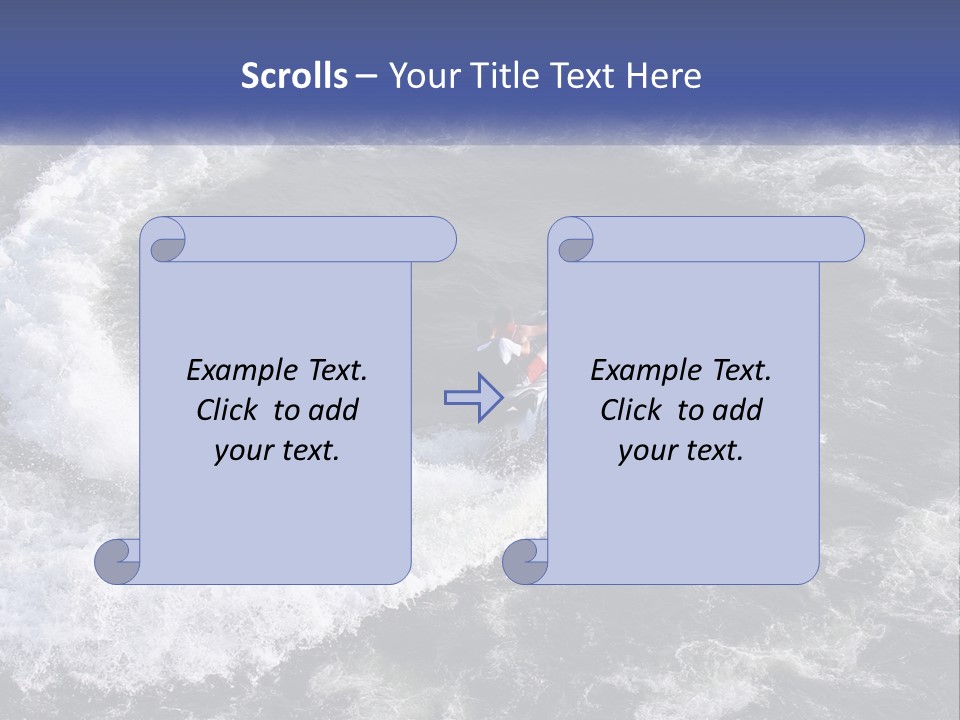 Scrolls – Your Title Text Here

Example Text. Click to add your text.

Example Text. Click to add your text.